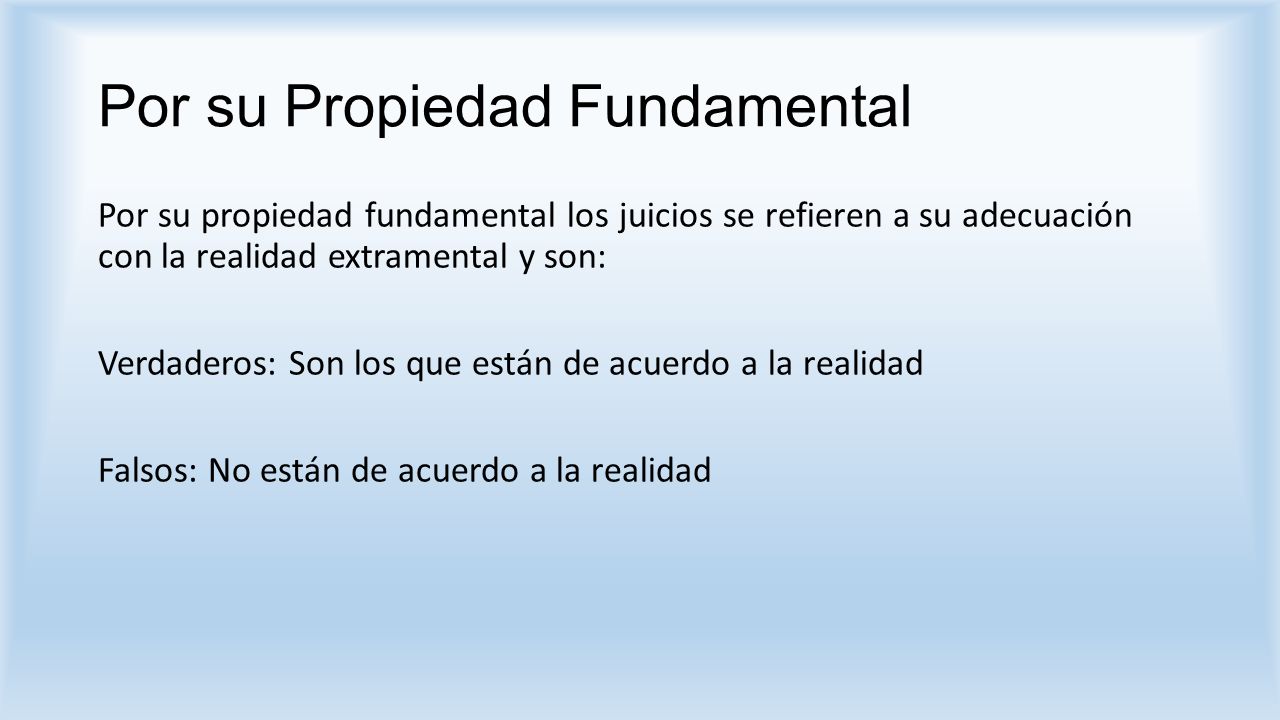 Por su Propiedad Fundamental

Por su propiedad fundamental los juicios se refieren a su adecuación con la realidad extramental y son:

Verdaderos: Son los que están de acuerdo a la realidad

Falsos: No están de acuerdo a la realidad